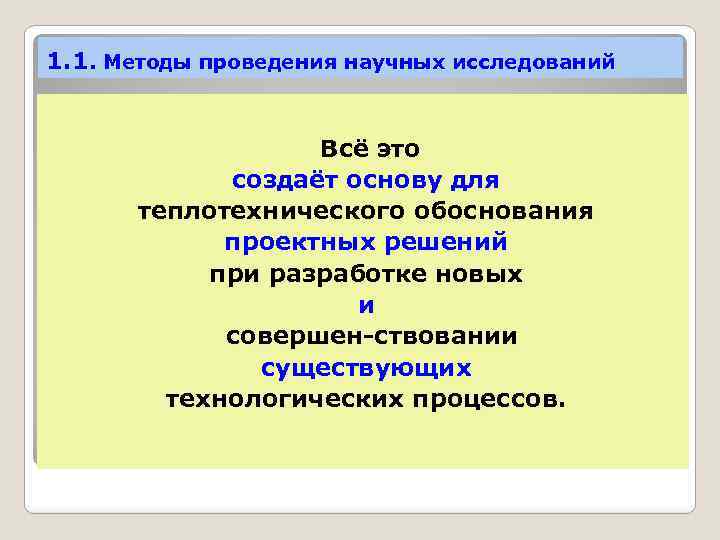 1.1. Методы проведения научных исследований

Всё это
создаёт основу для
теплотехнического обоснования
проектных решений
при разработке новых
и
совершен-ствовании
существующих
технологических процессов.